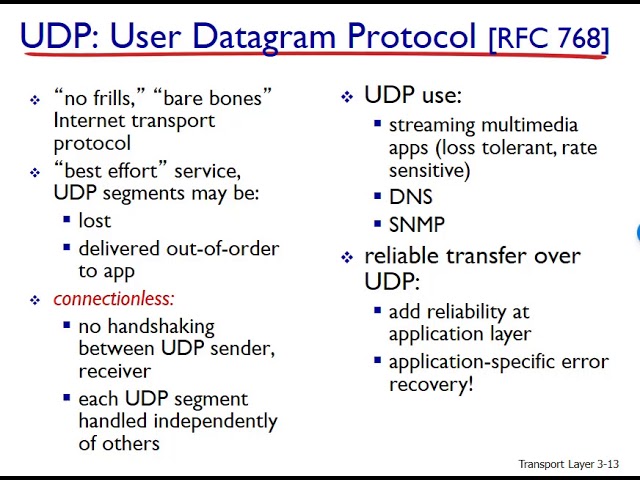 UDP: User Datagram Protocol [RFC 768]

❖ "no frills," "bare bones" Internet transport protocol
❖ "best effort" service, UDP segments may be:
▪ lost
▪ delivered out-of-order to app
❖ connectionless:
▪ no handshaking between UDP sender, receiver
▪ each UDP segment handled independently of others

❖ UDP use:
▪ streaming multimedia apps (loss tolerant, rate sensitive)
▪ DNS
▪ SNMP
❖ reliable transfer over UDP:
▪ add reliability at application layer
▪ application-specific error recovery!

Transport Layer 3-13